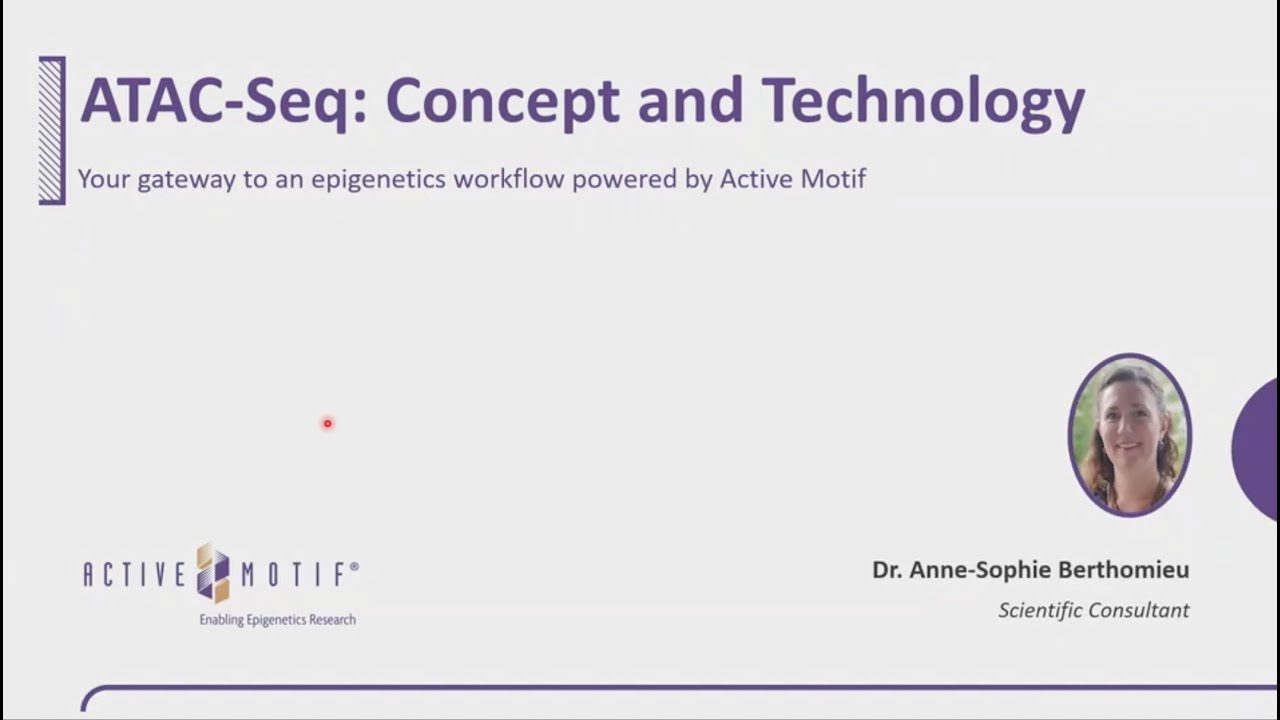 ATAC-Seq: Concept and Technology

Your gateway to an epigenetics workflow powered by Active Motif

ACTIVE MOTIF®
Enabling Epigenetics Research

Dr. Anne-Sophie Berthomieu
Scientific Consultant